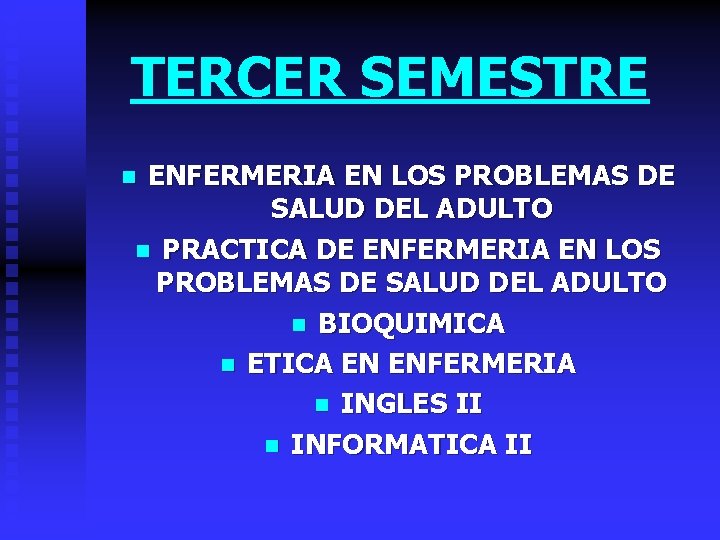 TERCER SEMESTRE

- ENFERMERIA EN LOS PROBLEMAS DE SALUD DEL ADULTO
- PRACTICA DE ENFERMERIA EN LOS PROBLEMAS DE SALUD DEL ADULTO
- BIOQUIMICA
- ETICA EN ENFERMERIA
- INGLES II
- INFORMATICA II